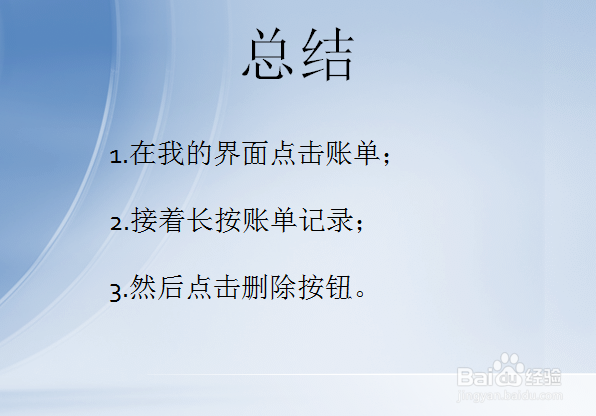 总结

1.在我的界面点击账单;

2.接着长按账单记录;

3.然后点击删除按钮。

Baidu经验
jingyan.baidu.com